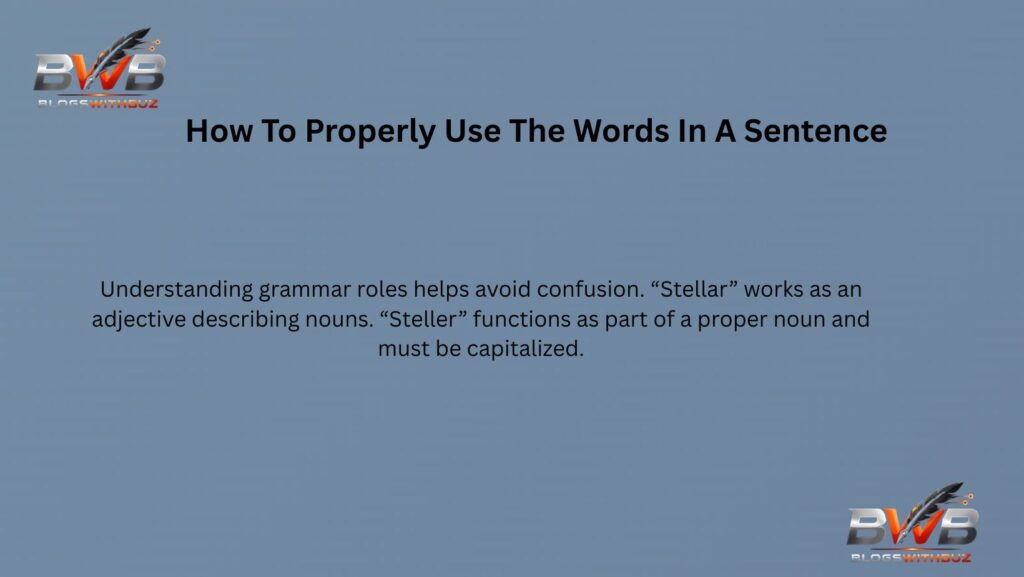 BWB
BLOGSWITHBUZ

How To Properly Use The Words In A Sentence

Understanding grammar roles helps avoid confusion. “Stellar” works as an adjective describing nouns. “Steller” functions as part of a proper noun and must be capitalized.

BWB
BLOGSWITHBUZ